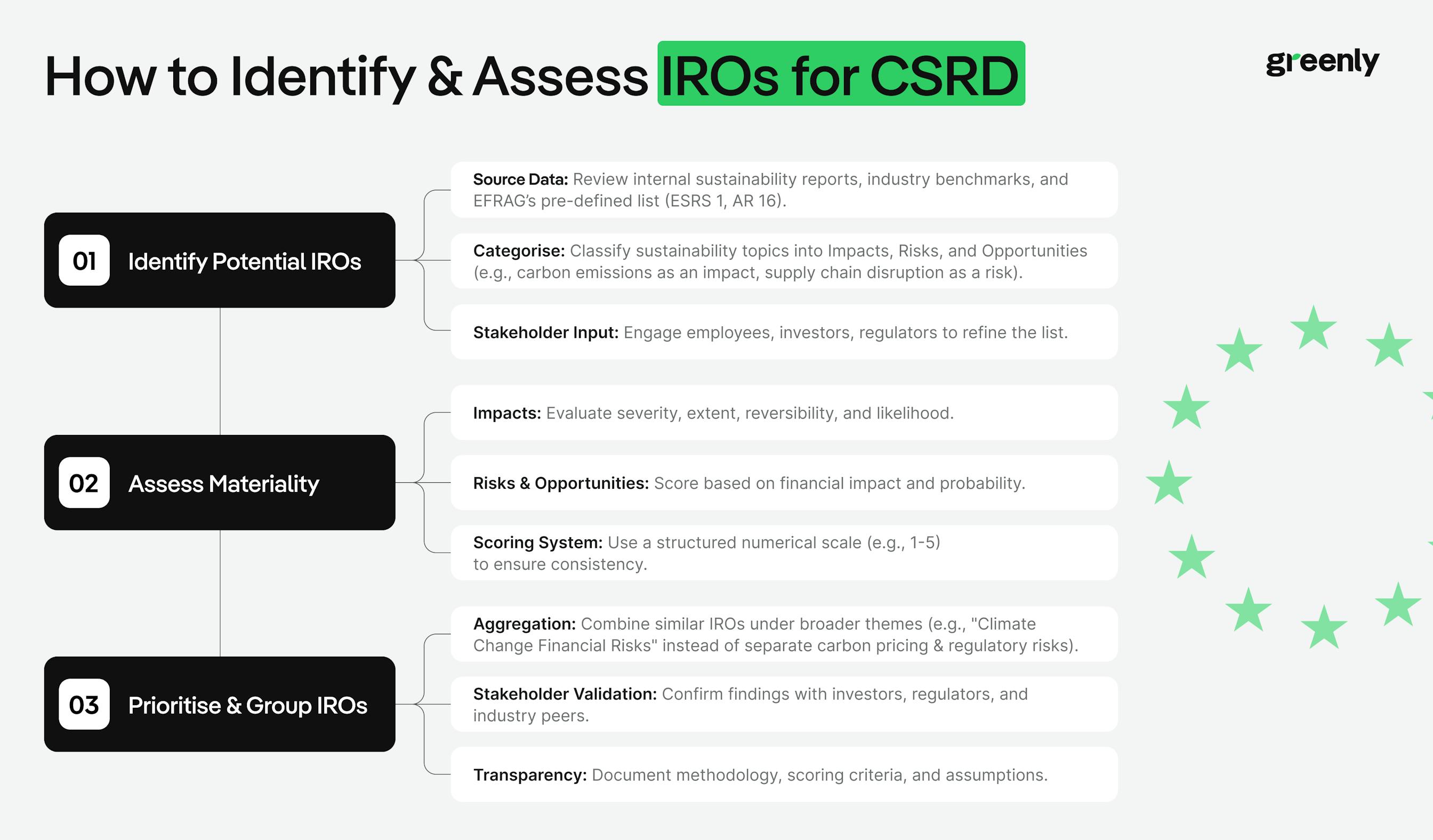 How to Identify & Assess IROs for CSRD

greenly

01 Identify Potential IROs

Source Data: Review internal sustainability reports, industry benchmarks, and EFRAG's pre-defined list (ESRS 1, AR 16).

Categorise: Classify sustainability topics into Impacts, Risks, and Opportunities (e.g., carbon emissions as an impact, supply chain disruption as a risk).

Stakeholder Input: Engage employees, investors, regulators to refine the list.

02 Assess Materiality

Impacts: Evaluate severity, extent, reversibility, and likelihood.

Risks & Opportunities: Score based on financial impact and probability.

Scoring System: Use a structured numerical scale (e.g., 1-5) to ensure consistency.

03 Prioritise & Group IROs

Aggregation: Combine similar IROs under broader themes (e.g., "Climate Change Financial Risks" instead of separate carbon pricing & regulatory risks).

Stakeholder Validation: Confirm findings with investors, regulators, and industry peers.

Transparency: Document methodology, scoring criteria, and assumptions.